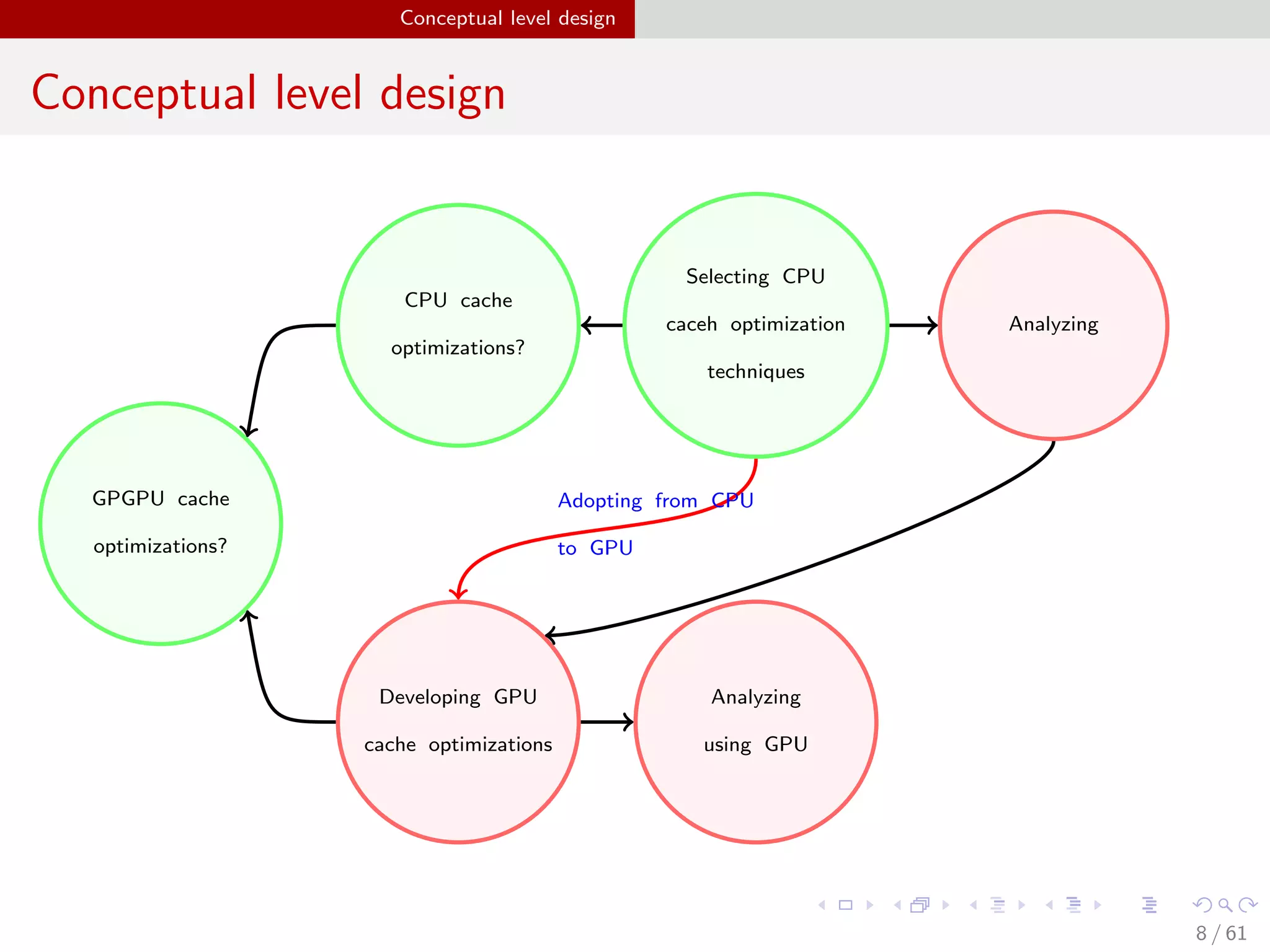 Conceptual level design

Conceptual level design

CPU cache optimizations?

Selecting CPU caceh optimization techniques

Analyzing

GPGPU cache optimizations?

Adopting from CPU to GPU

Developing GPU cache optimizations

Analyzing using GPU

8 / 61